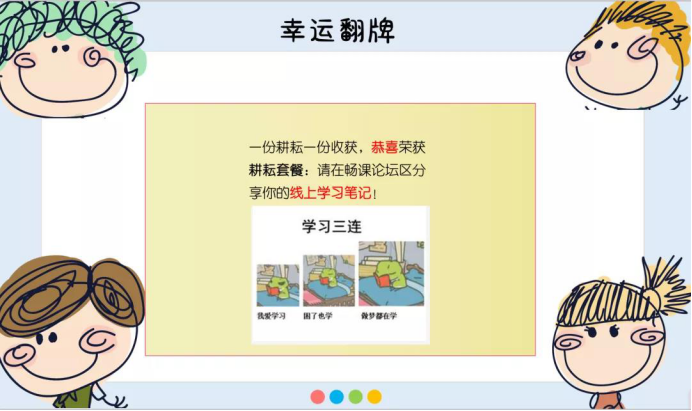 幸运翻牌

一份耕耘一份收获，恭喜荣获耕耘套餐：请在畅课论坛区分享你的线上学习笔记！

学习三连

我爱学习　困了也学　做梦都在学